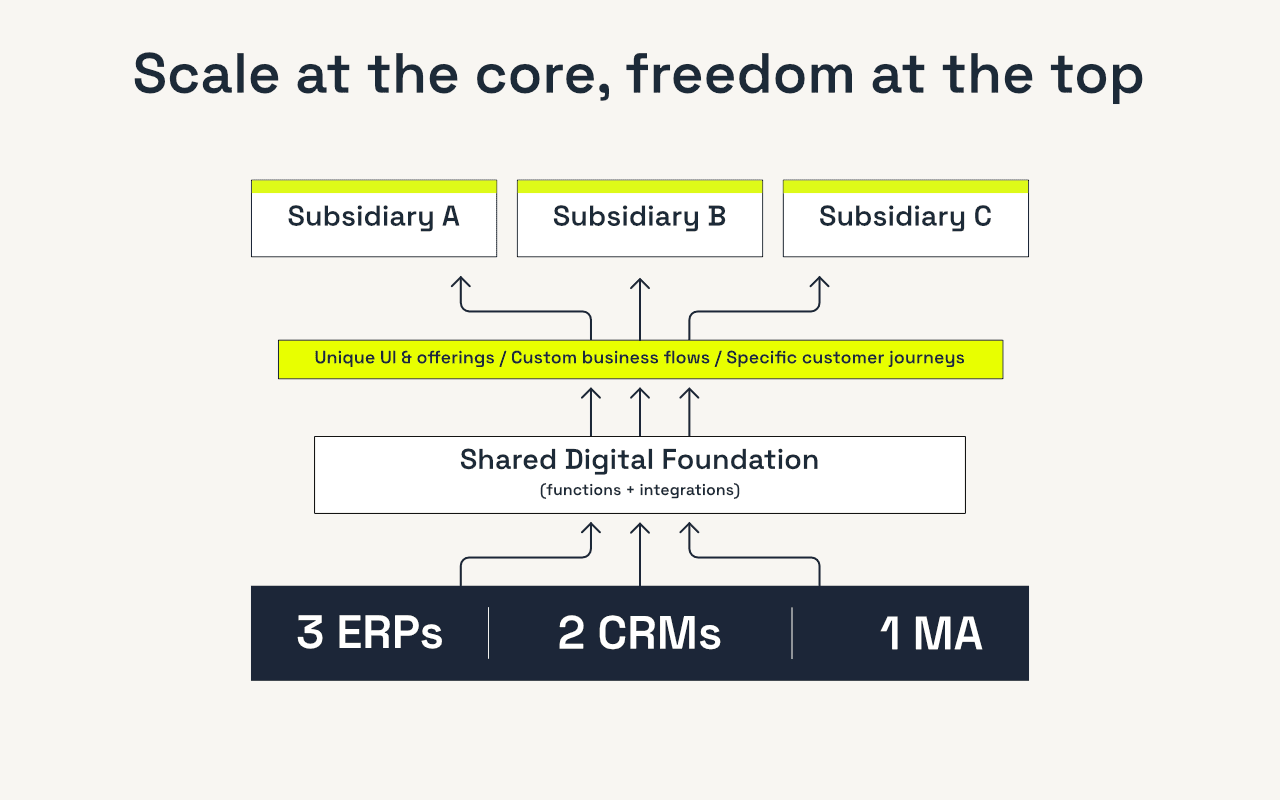 Scale at the core, freedom at the top

Subsidiary A
Subsidiary B
Subsidiary C

Unique UI & offerings / Custom business flows / Specific customer journeys

Shared Digital Foundation
(functions + integrations)

3 ERPs
2 CRMs
1 MA